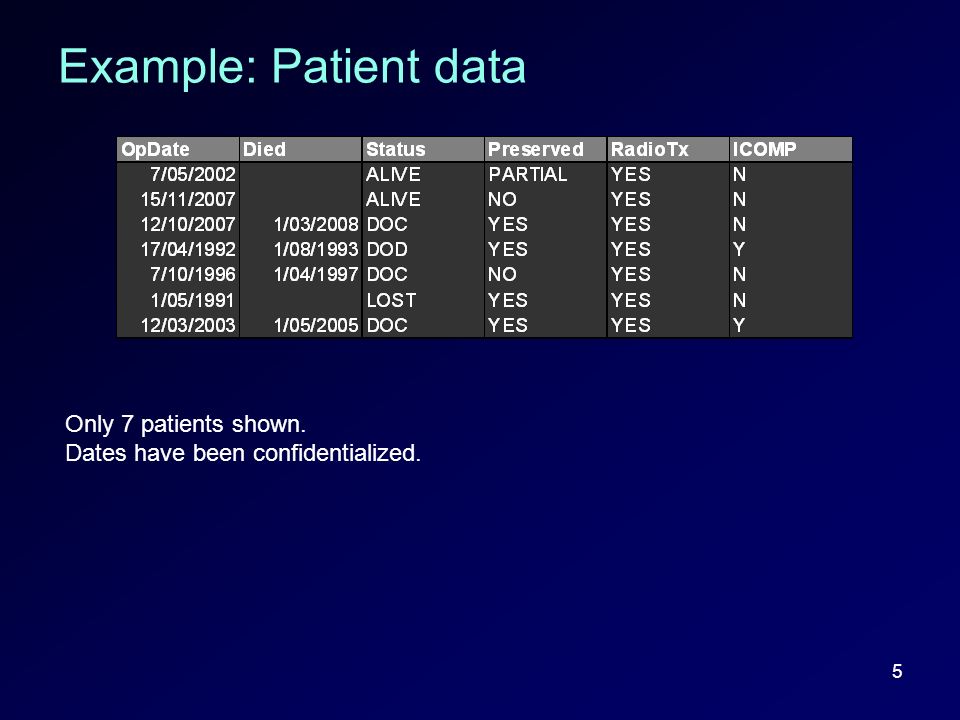 Example: Patient data

| OpDate | Died | Status | Preserved | RadioTx | ICOMP |
|---|---|---|---|---|---|
| 7/05/2002 | | ALIVE | PARTIAL | YES | N |
| 15/11/2007 | | ALIVE | NO | YES | N |
| 12/10/2007 | 1/03/2008 | DOC | YES | YES | N |
| 17/04/1992 | 1/08/1993 | DOD | YES | YES | Y |
| 7/10/1996 | 1/04/1997 | DOC | NO | YES | N |
| 1/05/1991 | | LOST | YES | YES | N |
| 12/03/2003 | 1/05/2005 | DOC | YES | YES | Y |

Only 7 patients shown.
Dates have been confidentialized.

5